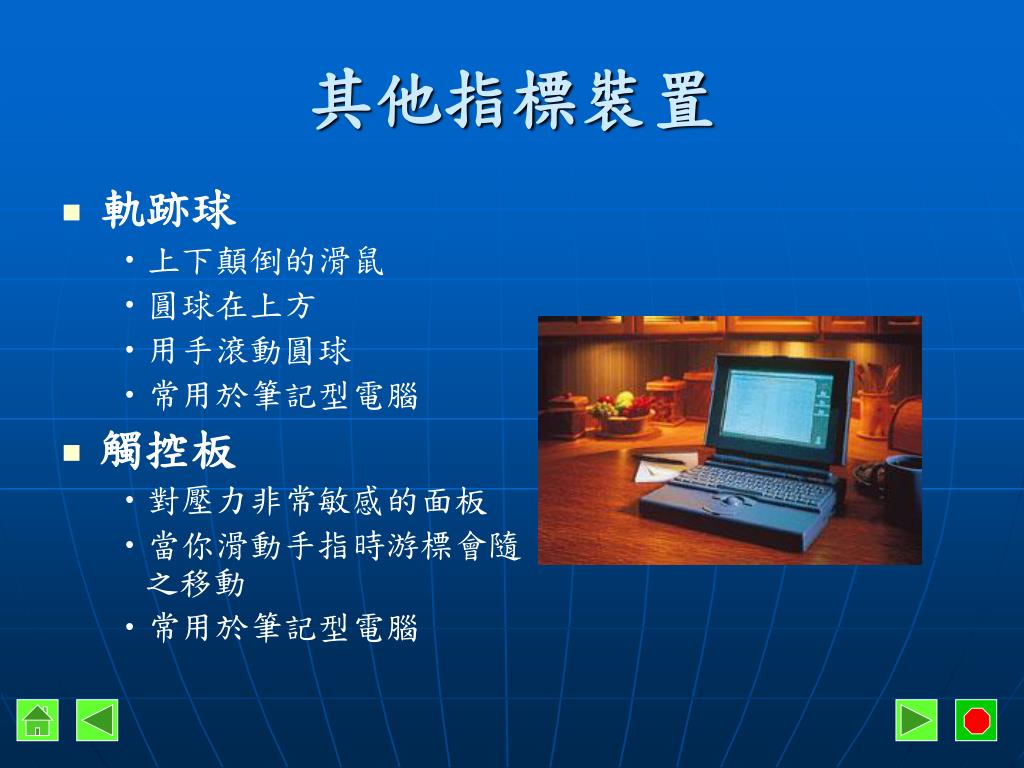 其他指標裝置

■ 軌跡球
• 上下顛倒的滑鼠
• 圓球在上方
• 用手滾動圓球
• 常用於筆記型電腦

■ 觸控板
• 對壓力非常敏感的面板
• 當你滑動手指時游標會隨之移動
• 常用於筆記型電腦